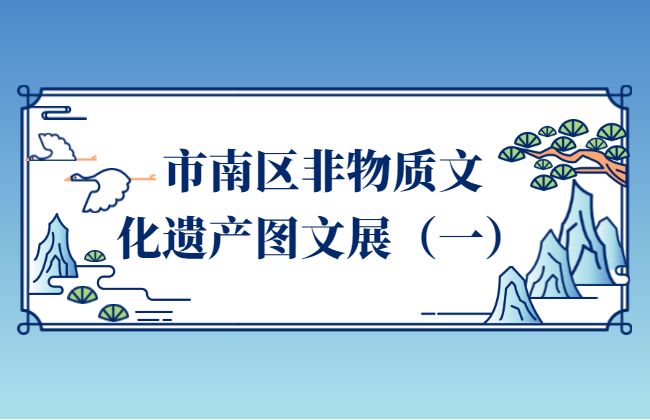 市南区非物质文化遗产图文展（一）